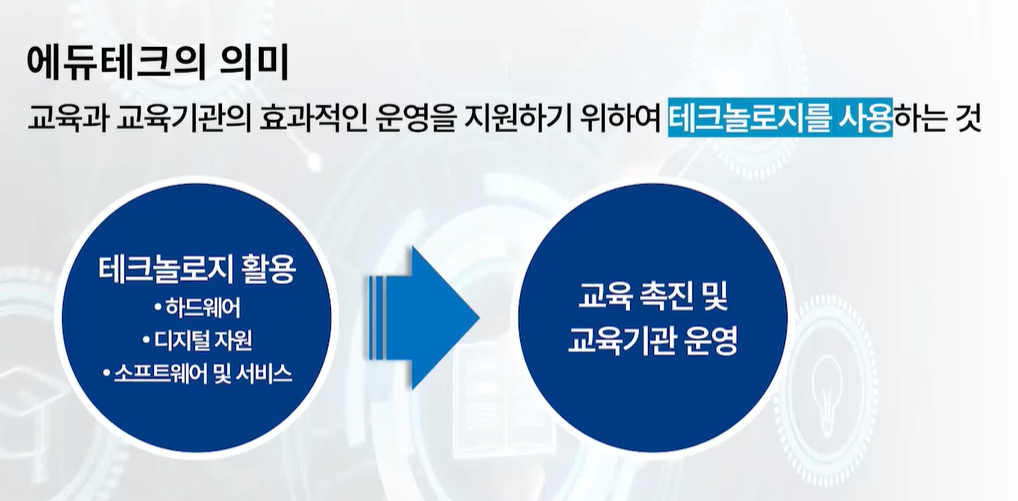 에듀테크의 의미

교육과 교육기관의 효과적인 운영을 지원하기 위하여 테크놀로지를 사용하는 것

테크놀로지 활용
• 하드웨어
• 디지털 자원
• 소프트웨어 및 서비스

교육 촉진 및
교육기관 운영